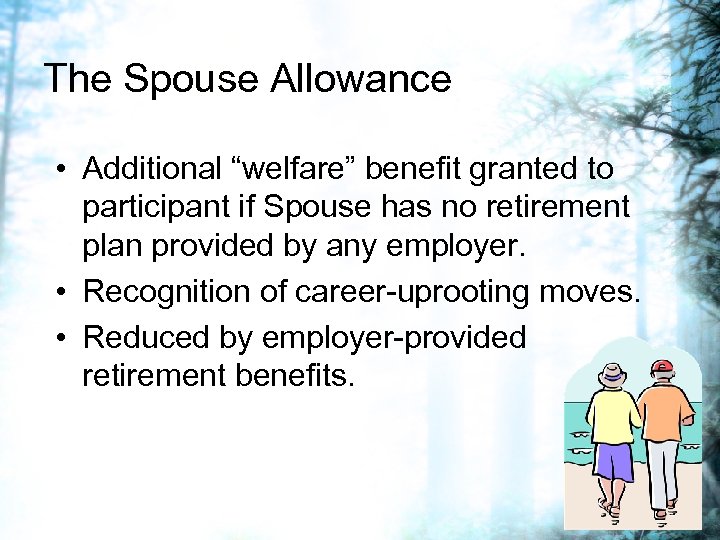 The Spouse Allowance

• Additional “welfare” benefit granted to participant if Spouse has no retirement plan provided by any employer.
• Recognition of career-uprooting moves.
• Reduced by employer-provided retirement benefits.